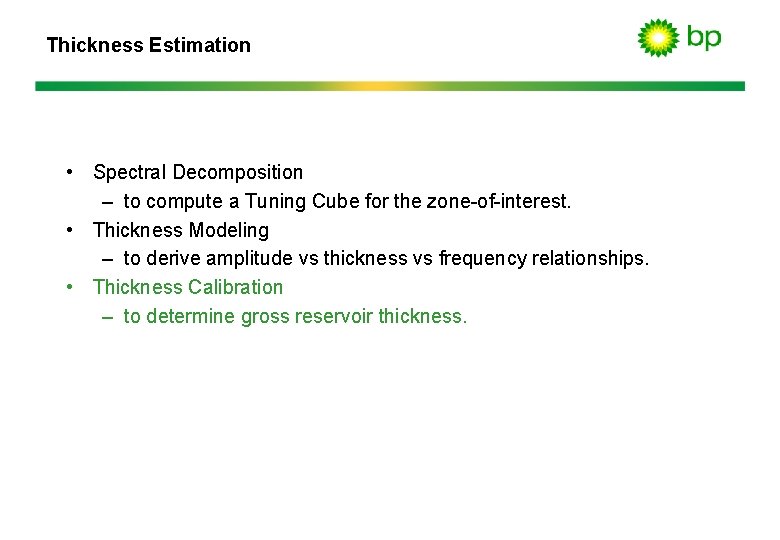 Thickness Estimation

bp

• Spectral Decomposition
– to compute a Tuning Cube for the zone-of-interest.
• Thickness Modeling
– to derive amplitude vs thickness vs frequency relationships.
• Thickness Calibration
– to determine gross reservoir thickness.